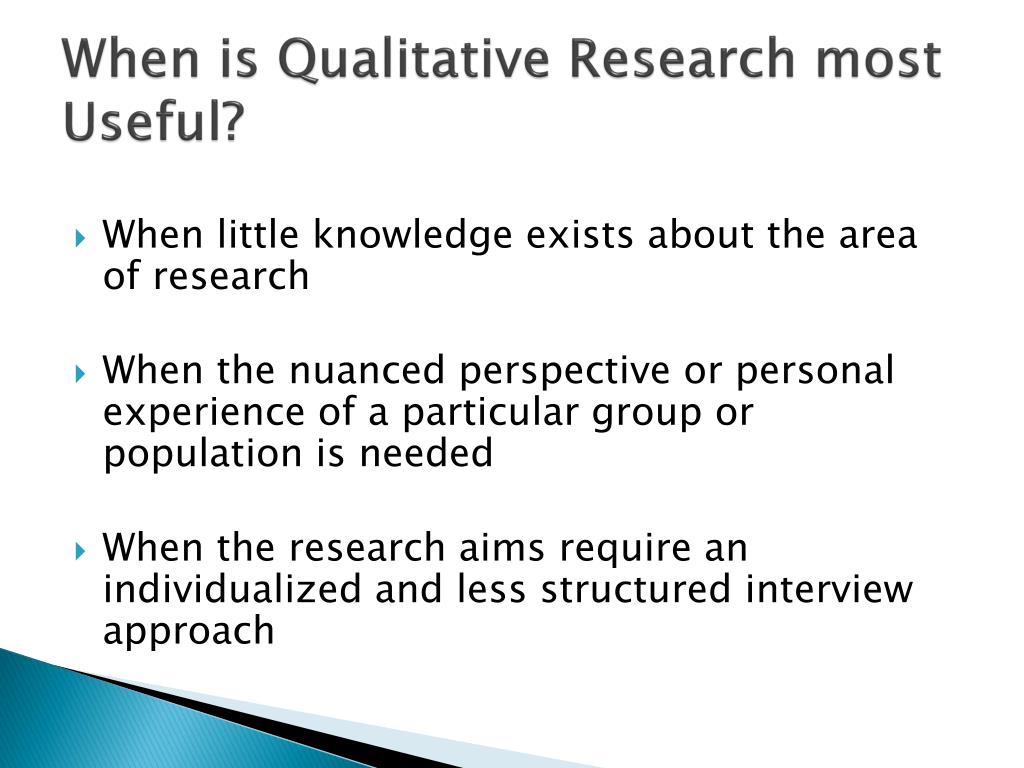 When is Qualitative Research most Useful?

▸ When little knowledge exists about the area of research

▸ When the nuanced perspective or personal experience of a particular group or population is needed

▸ When the research aims require an individualized and less structured interview approach